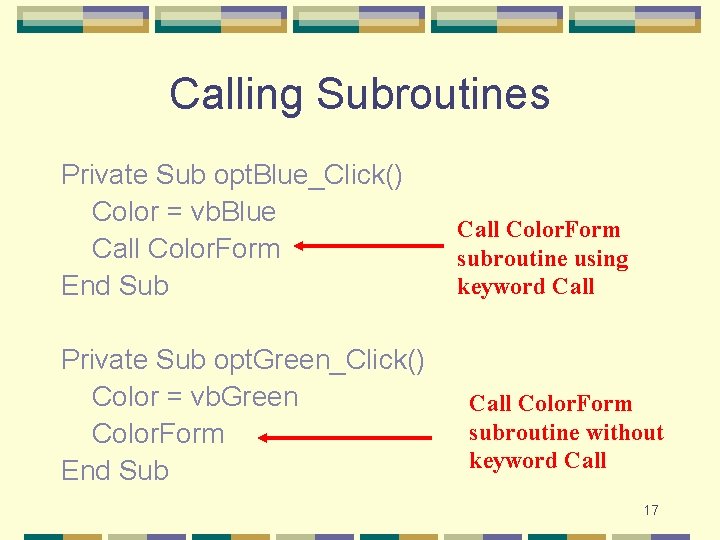 Calling Subroutines

Private Sub optBlue_Click()
Color = vbBlue
Call ColorForm
End Sub

Call ColorForm subroutine using keyword Call

Private Sub optGreen_Click()
Color = vbGreen
ColorForm
End Sub

Call ColorForm subroutine without keyword Call

17